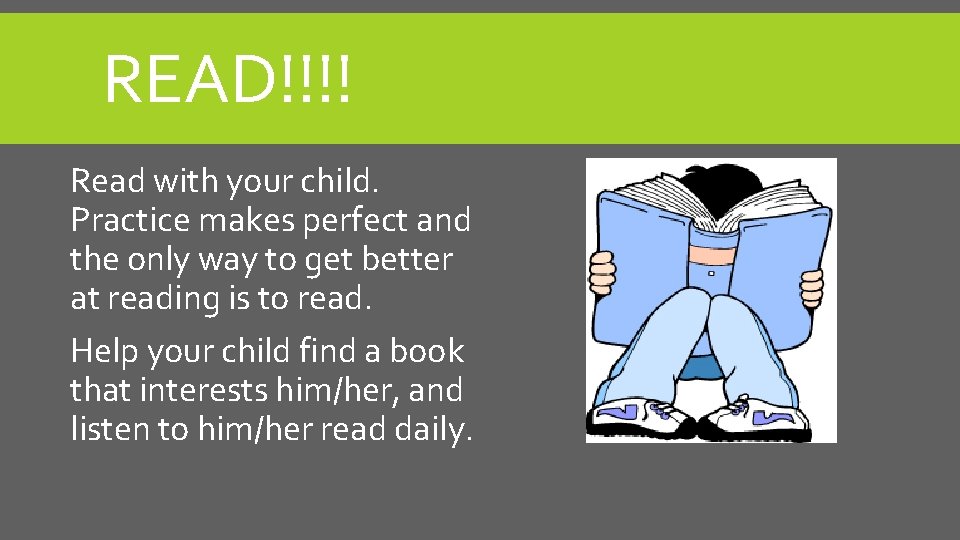 READ!!!!

Read with your child. Practice makes perfect and the only way to get better at reading is to read.

Help your child find a book that interests him/her, and listen to him/her read daily.